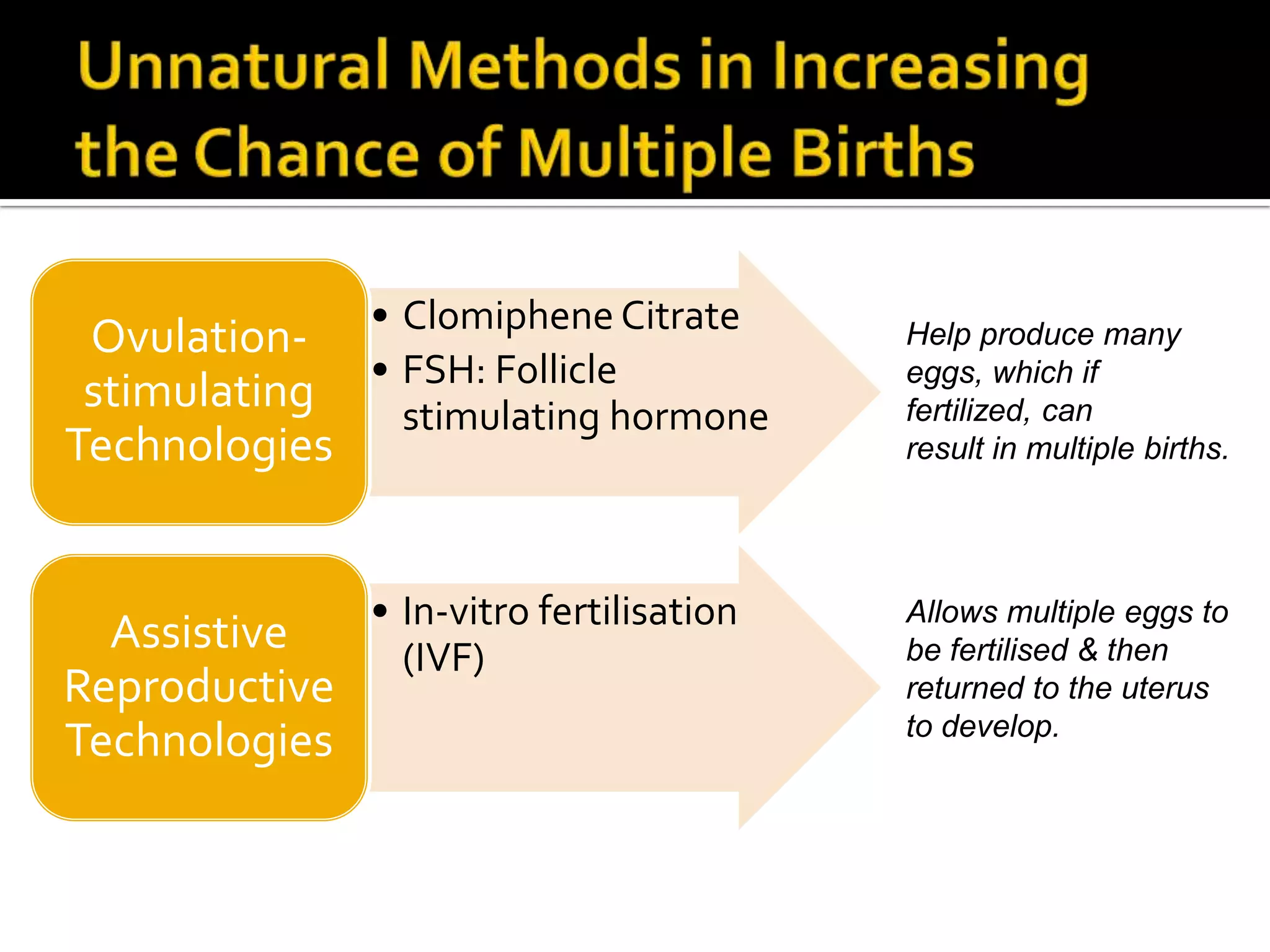 Unnatural Methods in Increasing the Chance of Multiple Births

Ovulation-stimulating Technologies

• Clomiphene Citrate
• FSH: Follicle stimulating hormone

Help produce many eggs, which if fertilized, can result in multiple births.

Assistive Reproductive Technologies

• In-vitro fertilisation (IVF)

Allows multiple eggs to be fertilised & then returned to the uterus to develop.